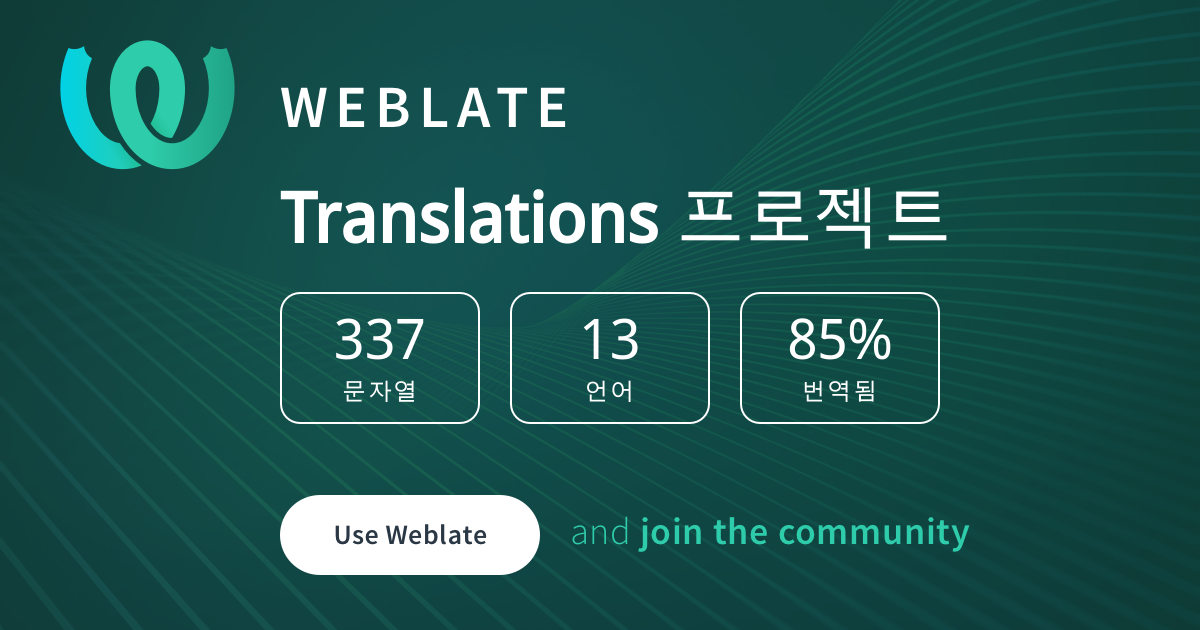 WEBLATE

Translations 프로젝트

337
문자열

13
언어

85%
번역됨

Use Weblate

and join the community